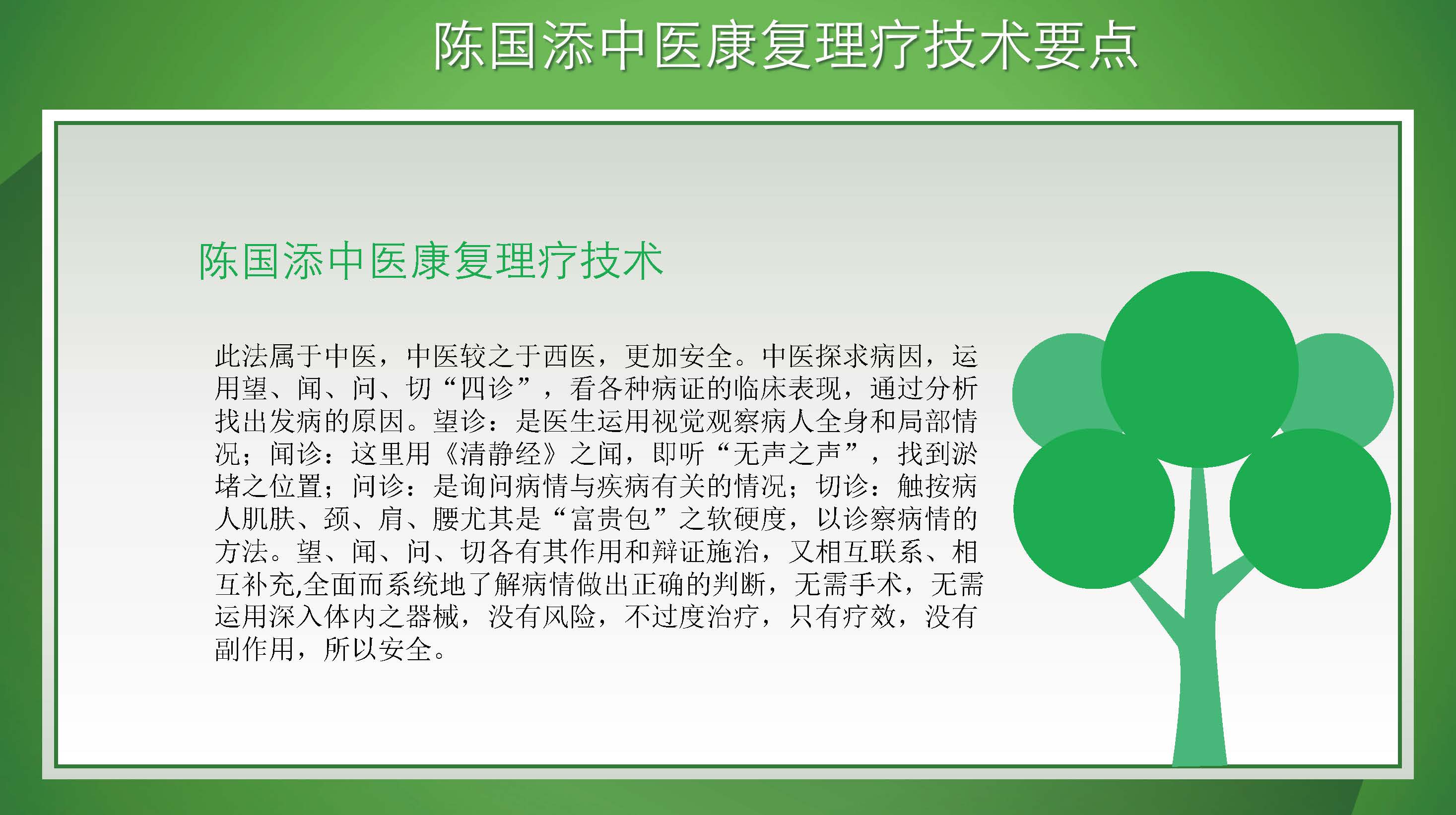 陈国添中医康复理疗技术要点

陈国添中医康复理疗技术

此法属于中医，中医较之于西医，更加安全。中医探求病因，运用望、闻、问、切“四诊”，看各种病证的临床表现，通过分析找出发病的原因。望诊：是医生运用视觉观察病人全身和局部情况；闻诊：这里用《清静经》之闻，即听“无声之声”，找到淤堵之位置；问诊：是询问病情与疾病有关的情况；切诊：触按病人肌肤、颈、肩、腰尤其是“富贵包”之软硬度，以诊察病情的方法。望、闻、问、切各有其作用和辩证施治，又相互联系、相互补充,全面而系统地了解病情做出正确的判断，无需手术，无需运用深入体内之器械，没有风险，不过度治疗，只有疗效，没有副作用，所以安全。